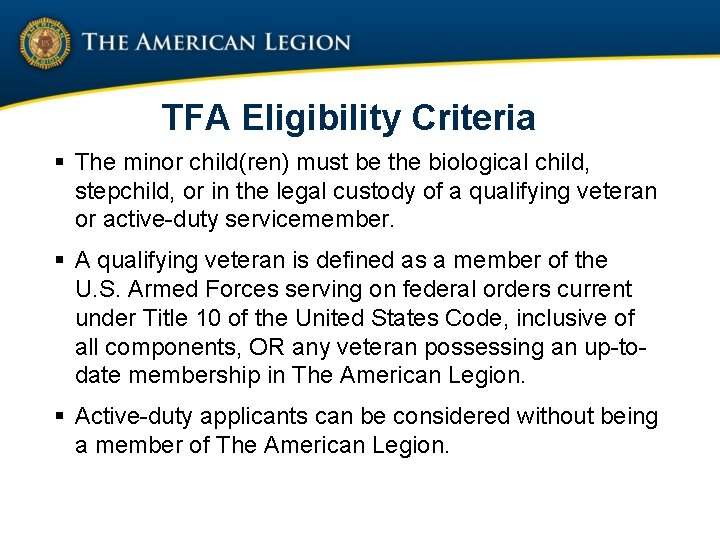 THE AMERICAN LEGION

TFA Eligibility Criteria

▪ The minor child(ren) must be the biological child, stepchild, or in the legal custody of a qualifying veteran or active-duty servicemember.

▪ A qualifying veteran is defined as a member of the U.S. Armed Forces serving on federal orders current under Title 10 of the United States Code, inclusive of all components, OR any veteran possessing an up-to-date membership in The American Legion.

▪ Active-duty applicants can be considered without being a member of The American Legion.